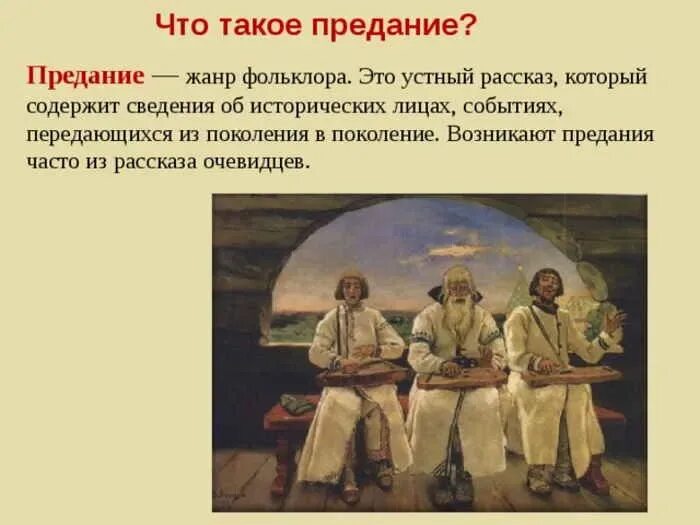 Что такое предание?

Предание — жанр фольклора. Это устный рассказ, который содержит сведения об исторических лицах, событиях, передающихся из поколения в поколение. Возникают предания часто из рассказа очевидцев.